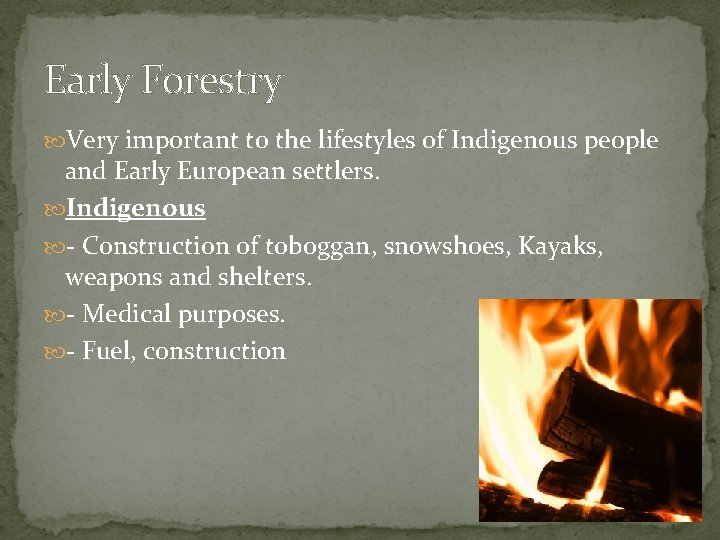 Early Forestry

Very important to the lifestyles of Indigenous people and Early European settlers.

Indigenous

- Construction of toboggan, snowshoes, Kayaks, weapons and shelters.

- Medical purposes.

- Fuel, construction